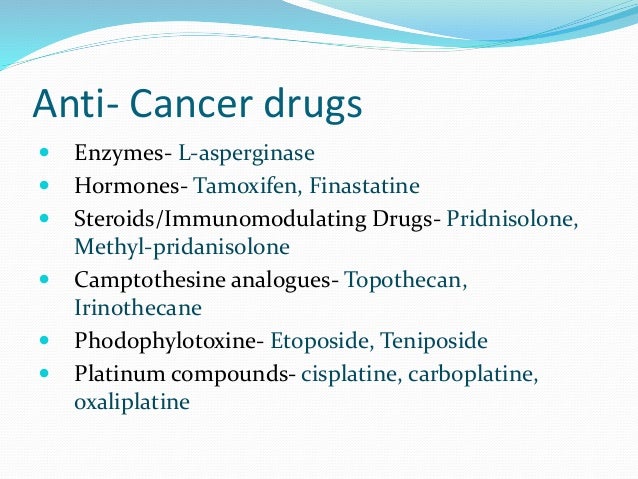 Anti- Cancer drugs

- Enzymes- L-asperginase
- Hormones- Tamoxifen, Finastatine
- Steroids/Immunomodulating Drugs- Pridnisolone, Methyl-pridanisolone
- Camptothesine analogues- Topothecan, Irinothecane
- Phodophylotoxine- Etoposide, Teniposide
- Platinum compounds- cisplatine, carboplatine, oxaliplatine